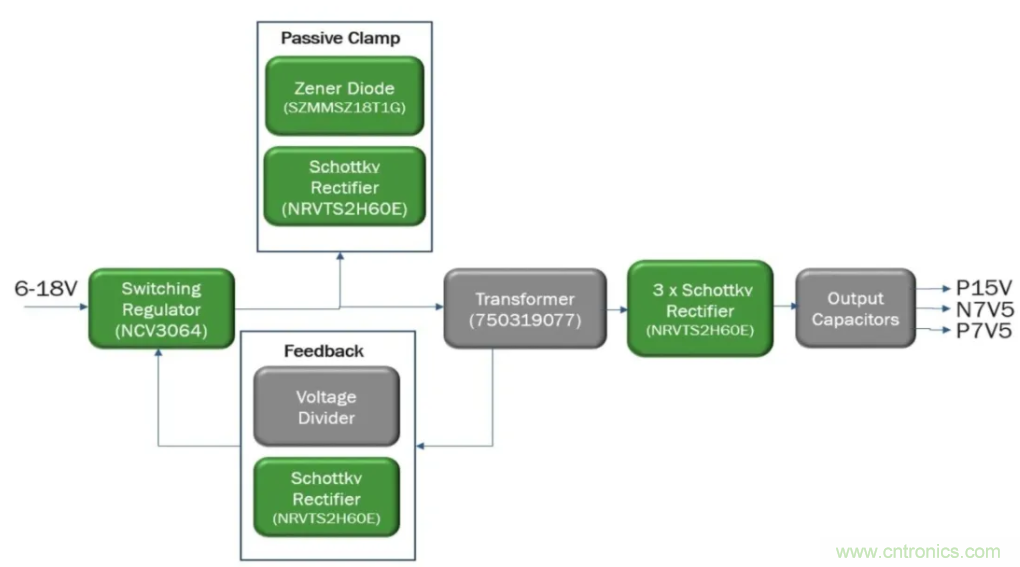 Passive Clamp

Zener Diode (SZMMSZ18T1G)

Schottkv Rectifier (NRVTS2H60E)

6-18V

Switching Regulator (NCV3064)

Transformer (750319077)

3 x Schottkv Rectifier (NRVTS2H60E)

Output Capacitors

P15V
N7V5
P7V5

Feedback

Voltage Divider

Schottkv Rectifier (NRVTS2H60E)

www.cntronics.com